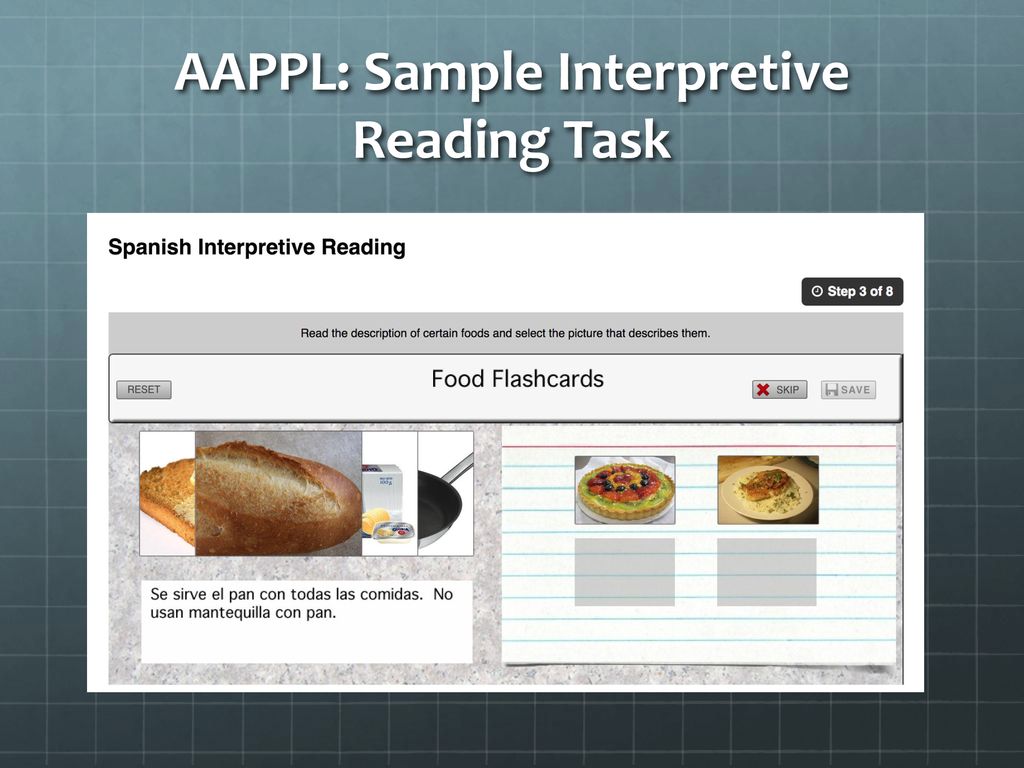 AAPPL: Sample Interpretive Reading Task

Spanish Interpretive Reading

Step 3 of 8

Read the description of certain foods and select the picture that describes them.

RESET

Food Flashcards

SKIP

SAVE

Se sirve el pan con todas las comidas. No usan mantequilla con pan.